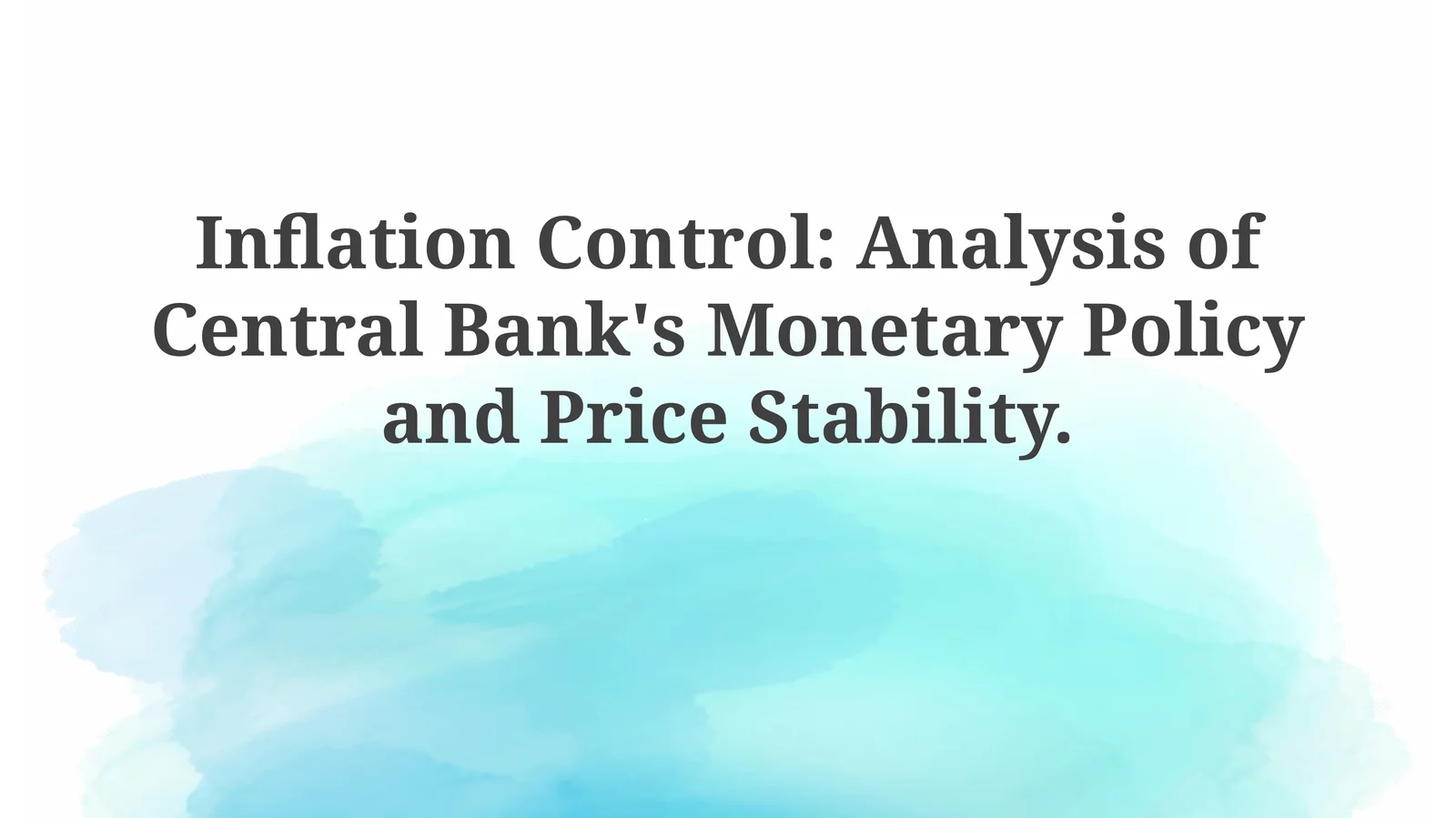 Inflation Control: Analysis of Central Bank's Monetary Policy and Price Stability.